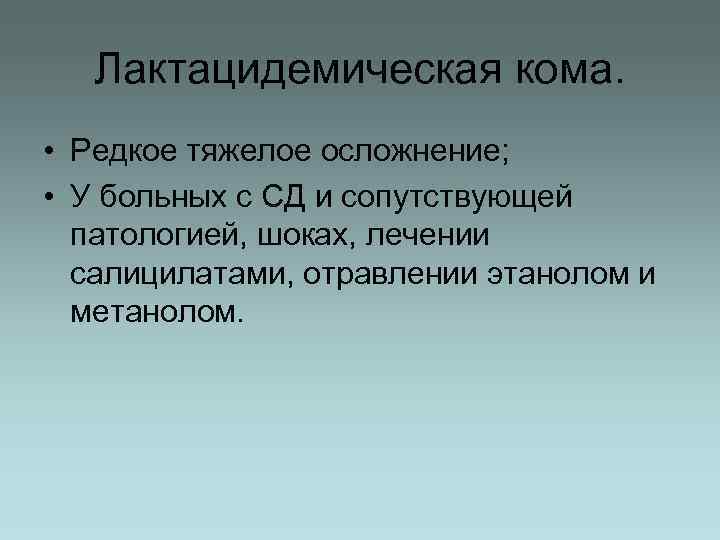 Лактацидемическая кома.

• Редкое тяжелое осложнение;
• У больных с СД и сопутствующей патологией, шоках, лечении салицилатами, отравлении этанолом и метанолом.